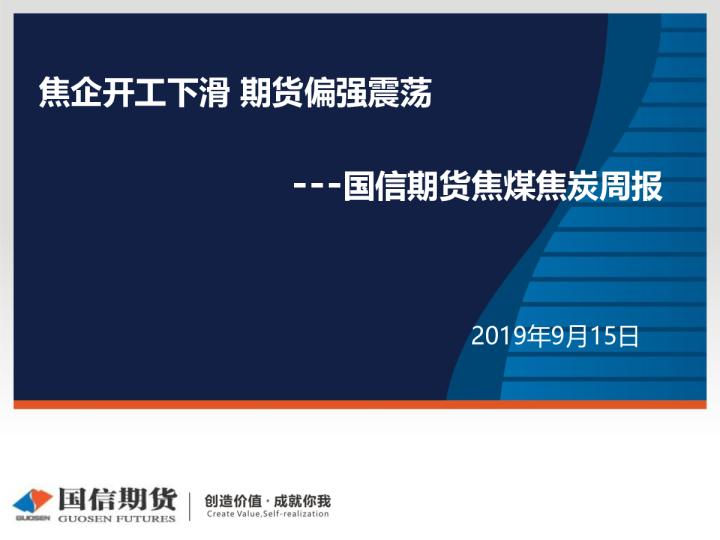 焦企开工下滑 期货偏强震荡

---国信期货焦煤焦炭周报

2019年9月15日

GUOSEN 国信期货 GUOSEN FUTURES

创造价值 · 成就你我
Create Value,Self-realization